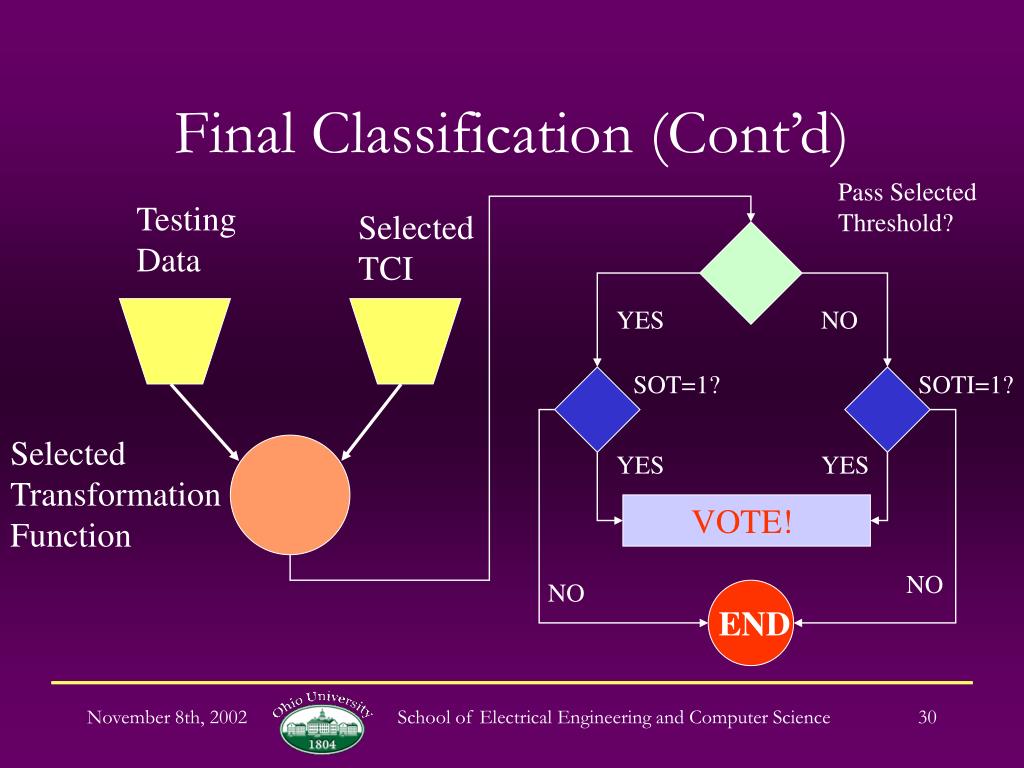 Final Classification (Cont’d)

Testing Data

Selected TCI

Selected Transformation Function

Pass Selected Threshold?

YES

NO

SOT=1?

SOTI=1?

YES

YES

VOTE!

NO

NO

END

November 8th, 2002

Ohio University
1804

School of Electrical Engineering and Computer Science

30